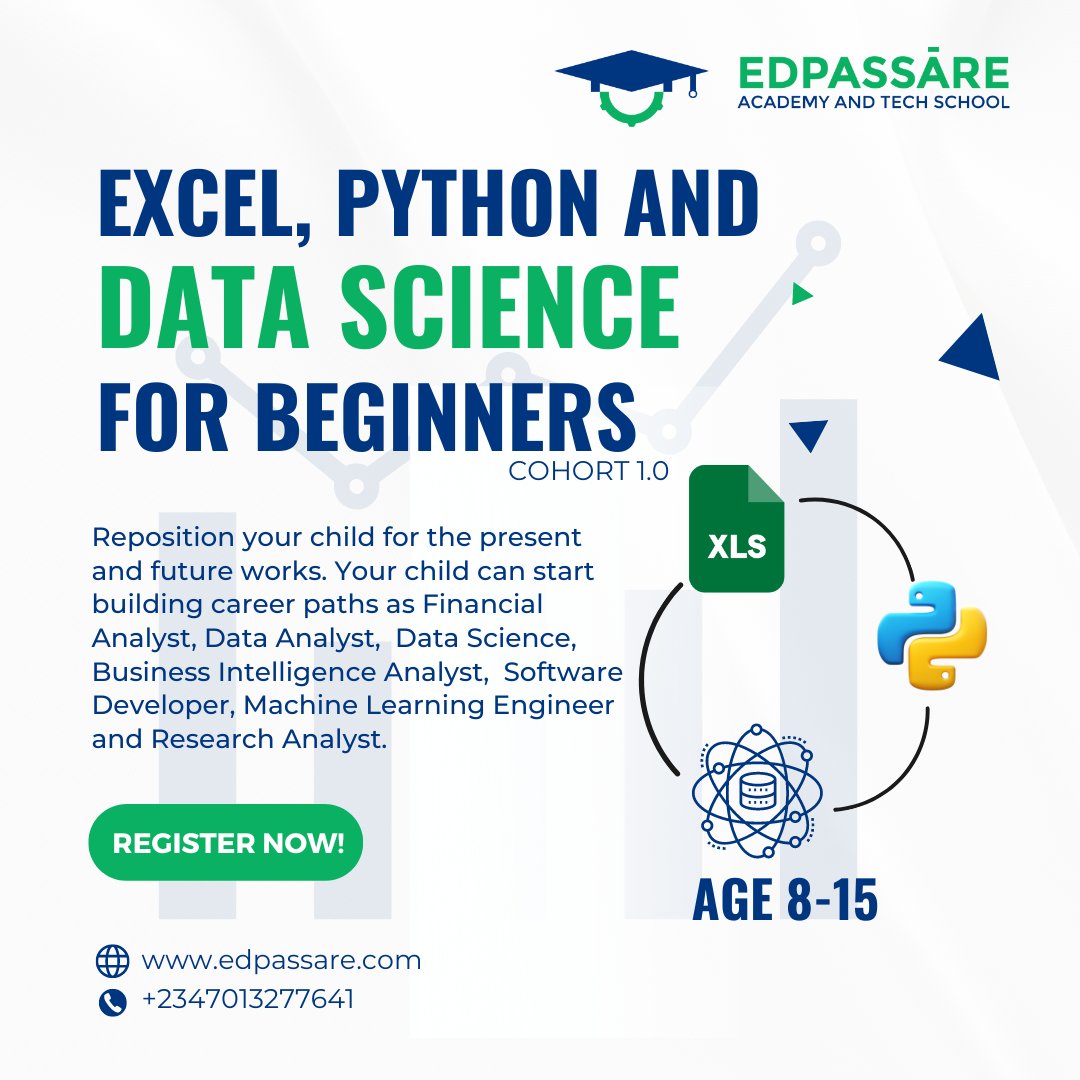 EDPASSĀRE
ACADEMY AND TECH SCHOOL

EXCEL, PYTHON AND
DATA SCIENCE
FOR BEGINNERS
COHORT 1.0

Reposition your child for the present and future works. Your child can start building career paths as Financial Analyst, Data Analyst, Data Science, Business Intelligence Analyst, Software Developer, Machine Learning Engineer and Research Analyst.

XLS

REGISTER NOW!

AGE 8-15

www.edpassare.com
+2347013277641